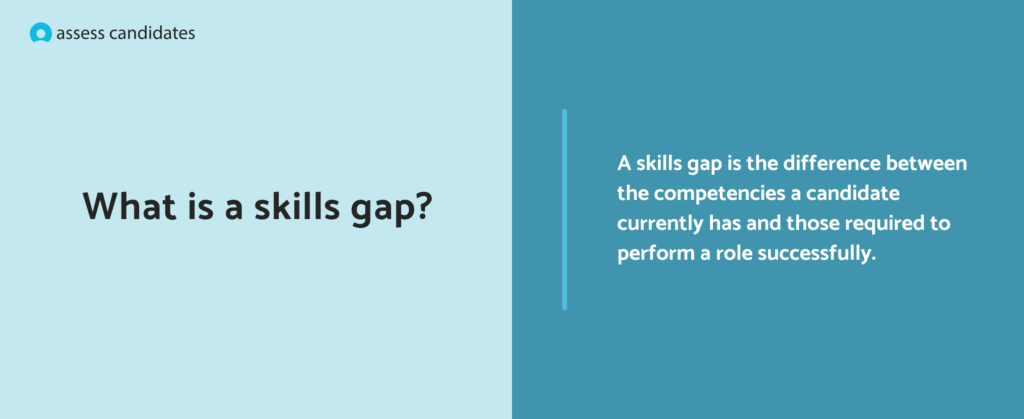 assess candidates

What is a skills gap?

A skills gap is the difference between the competencies a candidate currently has and those required to perform a role successfully.